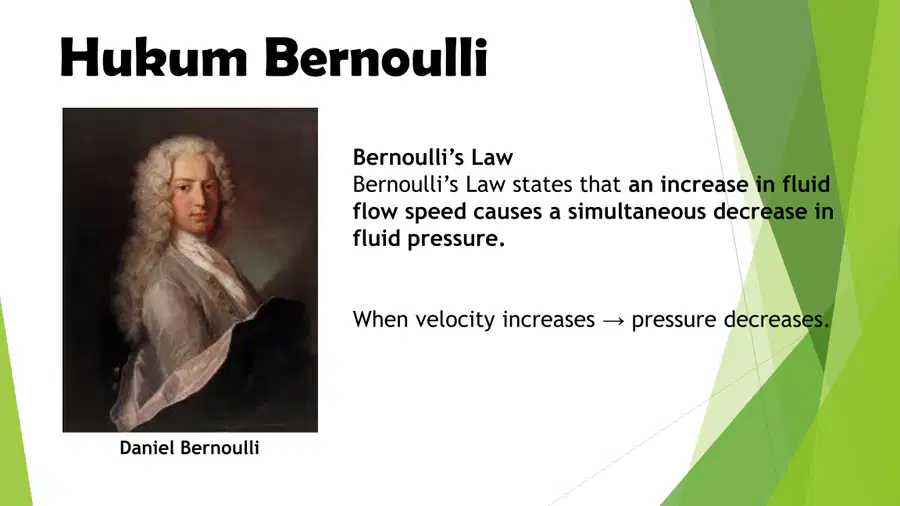 Hukum Bernoulli

Bernoulli's Law
Bernoulli's Law states that an increase in fluid flow speed causes a simultaneous decrease in fluid pressure.

When velocity increases → pressure decreases.

Daniel Bernoulli